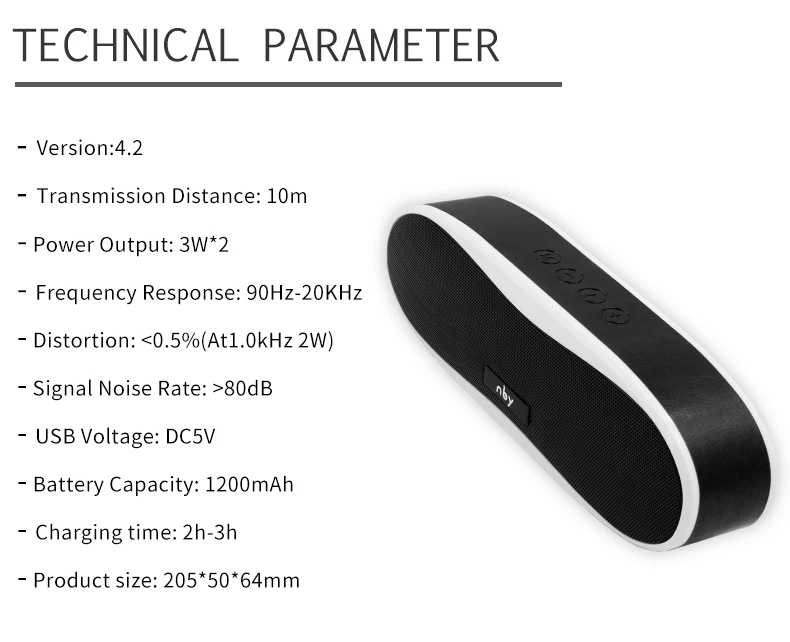 TECHNICAL PARAMETER

- Version:4.2

- Transmission Distance: 10m

- Power Output: 3W*2

- Frequency Response: 90Hz-20KHz

- Distortion: <0.5%(At1.0kHz 2W)

- Signal Noise Rate: >80dB

- USB Voltage: DC5V

- Battery Capacity: 1200mAh

- Charging time: 2h-3h

- Product size: 205*50*64mm

nby